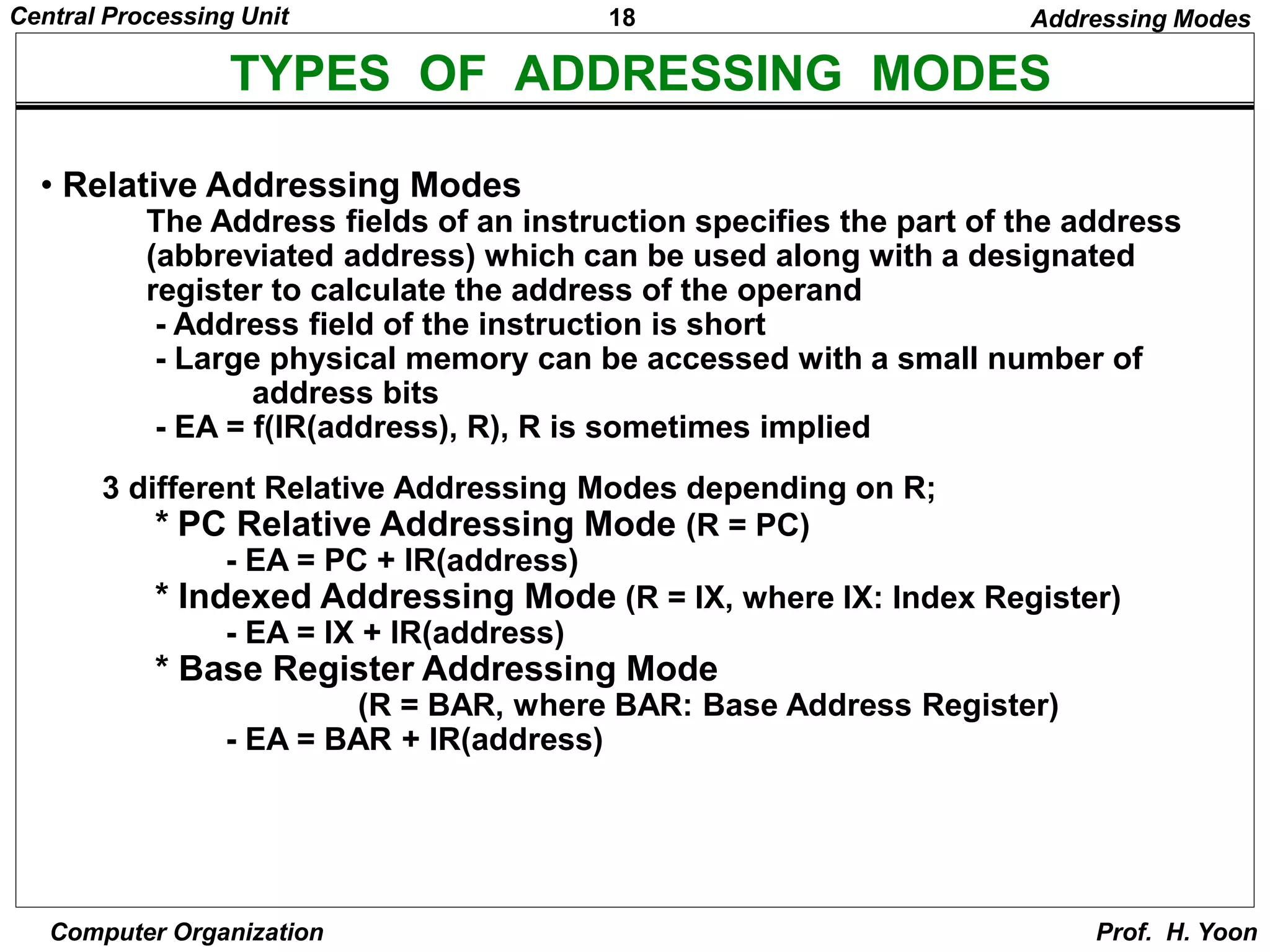 Central Processing Unit 18 Addressing Modes

TYPES OF ADDRESSING MODES

• Relative Addressing Modes
The Address fields of an instruction specifies the part of the address (abbreviated address) which can be used along with a designated register to calculate the address of the operand
- Address field of the instruction is short
- Large physical memory can be accessed with a small number of address bits
- EA = f(IR(address), R), R is sometimes implied

3 different Relative Addressing Modes depending on R;
* PC Relative Addressing Mode (R = PC)
- EA = PC + IR(address)
* Indexed Addressing Mode (R = IX, where IX: Index Register)
- EA = IX + IR(address)
* Base Register Addressing Mode
(R = BAR, where BAR: Base Address Register)
- EA = BAR + IR(address)

Computer Organization Prof. H. Yoon